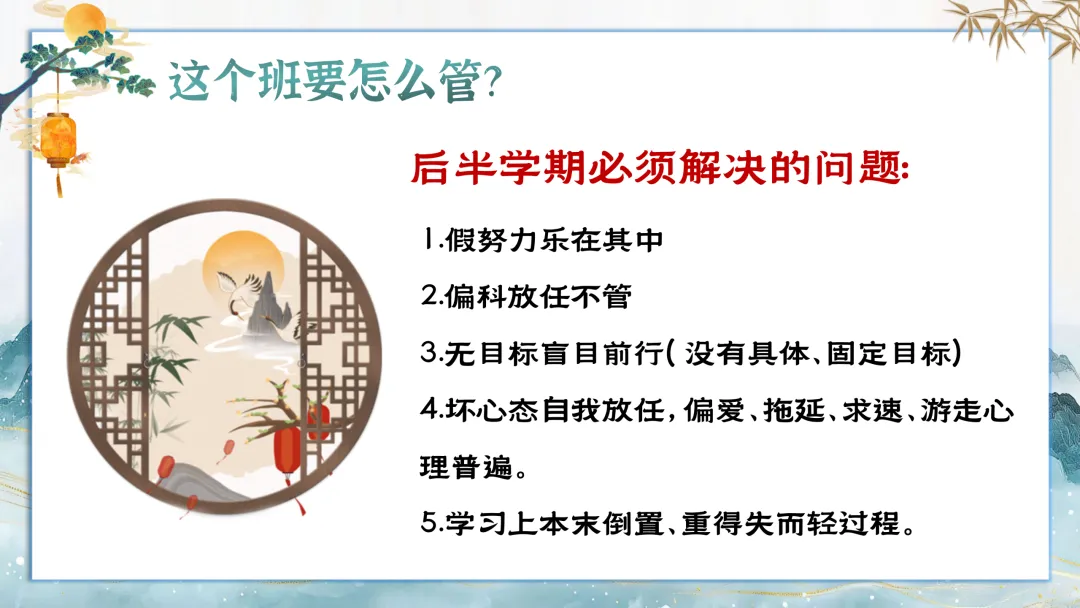 这个班要怎么管?

后半学期必须解决的问题:

1.假努力乐在其中

2.偏科放任不管

3.无目标盲目前行(没有具体、固定目标)

4.坏心态自我放任,偏爱、拖延、求速、游走心理普遍。

5.学习上本末倒置、重得失而轻过程。